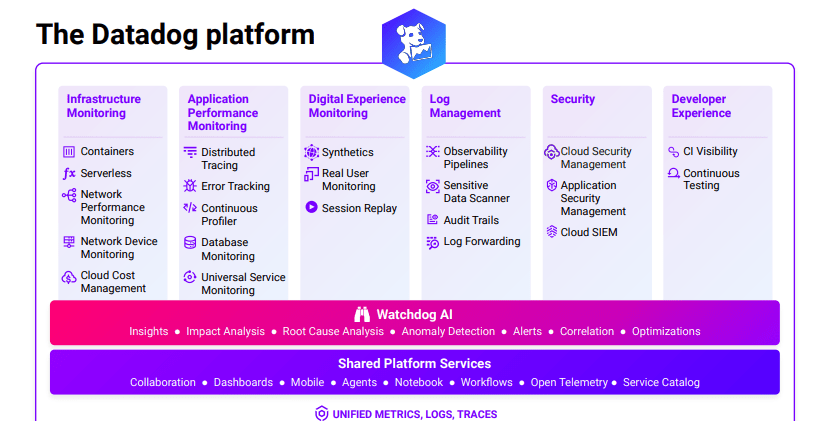 The Datadog platform

Infrastructure Monitoring
Containers
Serverless
Network Performance Monitoring
Network Device Monitoring
Cloud Cost Management

Application Performance Monitoring
Distributed Tracing
Error Tracking
Continuous Profiler
Database Monitoring
Universal Service Monitoring

Digital Experience Monitoring
Synthetics
Real User Monitoring
Session Replay

Log Management
Observability Pipelines
Sensitive Data Scanner
Audit Trails
Log Forwarding

Security
Cloud Security Management
Application Security Management
Cloud SIEM

Developer Experience
CI Visibility
Continuous Testing

Watchdog AI
Insights • Impact Analysis • Root Cause Analysis • Anomaly Detection • Alerts • Correlation • Optimizations

Shared Platform Services
Collaboration • Dashboards • Mobile • Agents • Notebook • Workflows • Open Telemetry • Service Catalog

UNIFIED METRICS, LOGS, TRACES